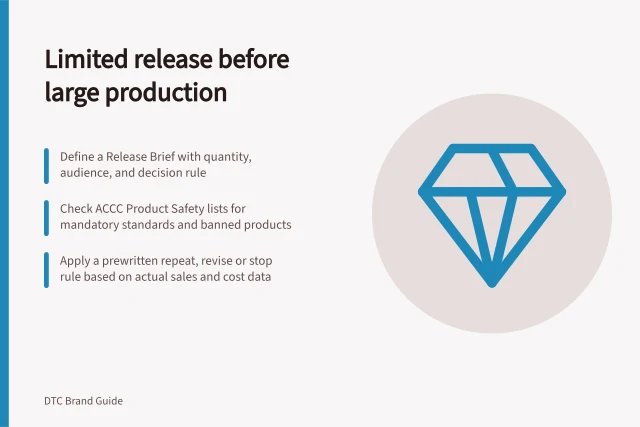 Limited release before large production

Define a Release Brief with quantity, audience, and decision rule

Check ACCC Product Safety lists for mandatory standards and banned products

Apply a prewritten repeat, revise or stop rule based on actual sales and cost data

DTC Brand Guide